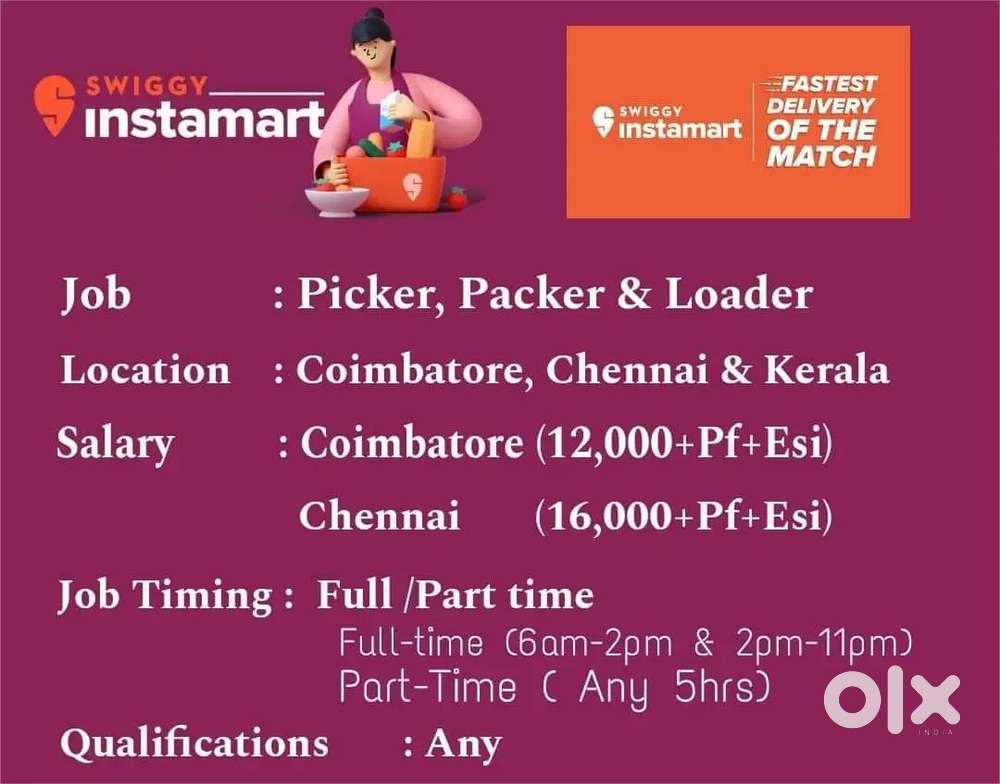 SWIGGY instamart

SWIGGY instamart FASTEST DELIVERY OF THE MATCH

Job : Picker, Packer & Loader

Location : Coimbatore, Chennai & Kerala

Salary : Coimbatore (12,000+Pf+Esi)

Chennai (16,000+Pf+Esi)

Job Timing : Full /Part time

Full-time (6am-2pm & 2pm-11pm)

Part-Time ( Any 5hrs)

Qualifications : Any

OLX INDIA